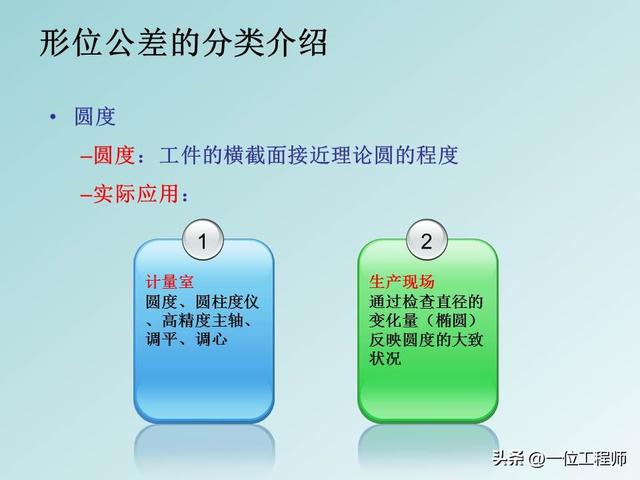 形位公差的分类介绍

• 圆度

–圆度：工件的横截面接近理论圆的程度

–实际应用：

1

计量室
圆度、圆柱度仪、高精度主轴、调平、调心

2

生产现场
通过检查直径的变化量（椭圆）反映圆度的大致状况

头条 @一位工程师